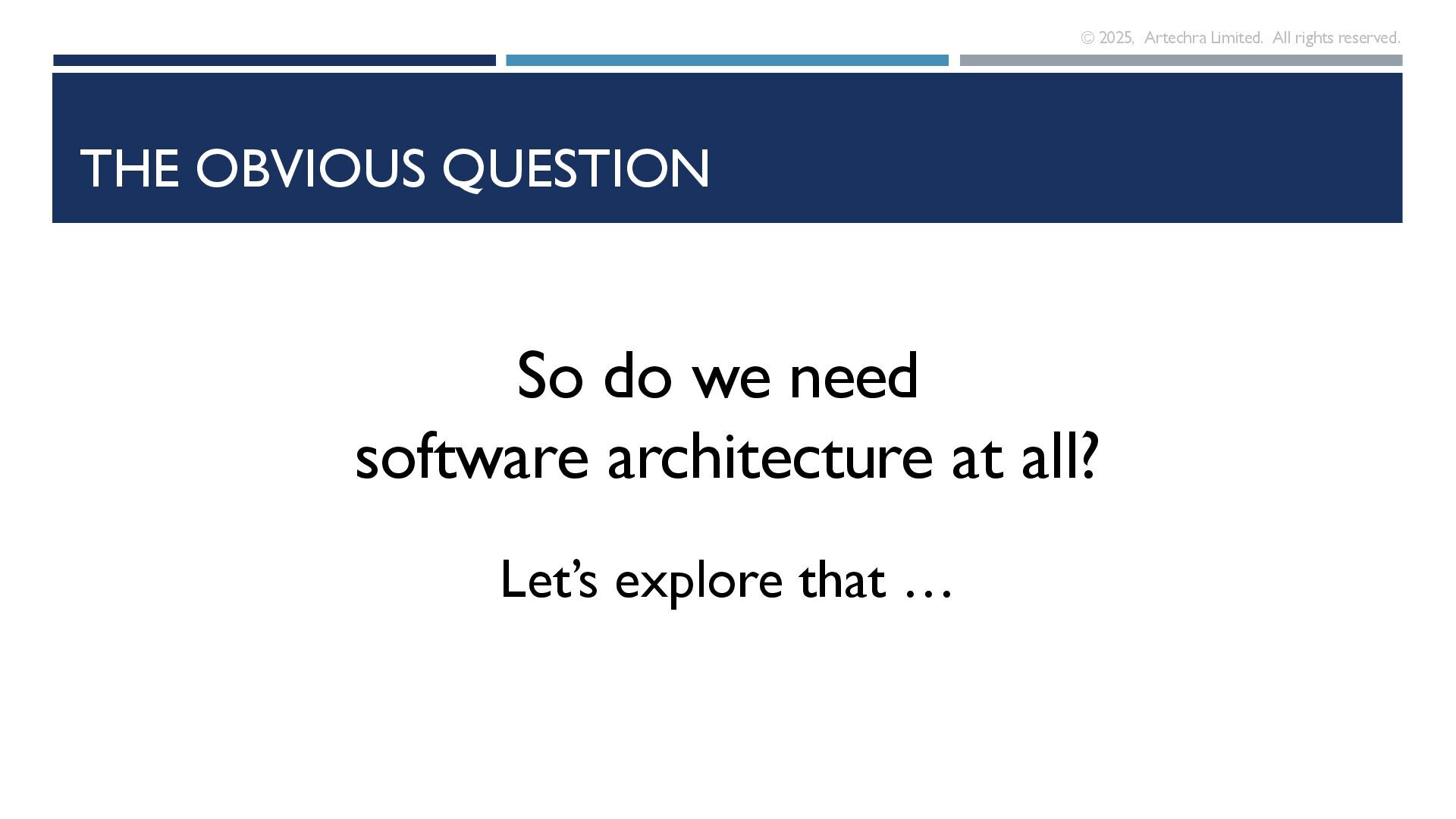 © 2025, Artechra Limited. All rights reserved.

THE OBVIOUS QUESTION

So do we need software architecture at all?

Let’s explore that …